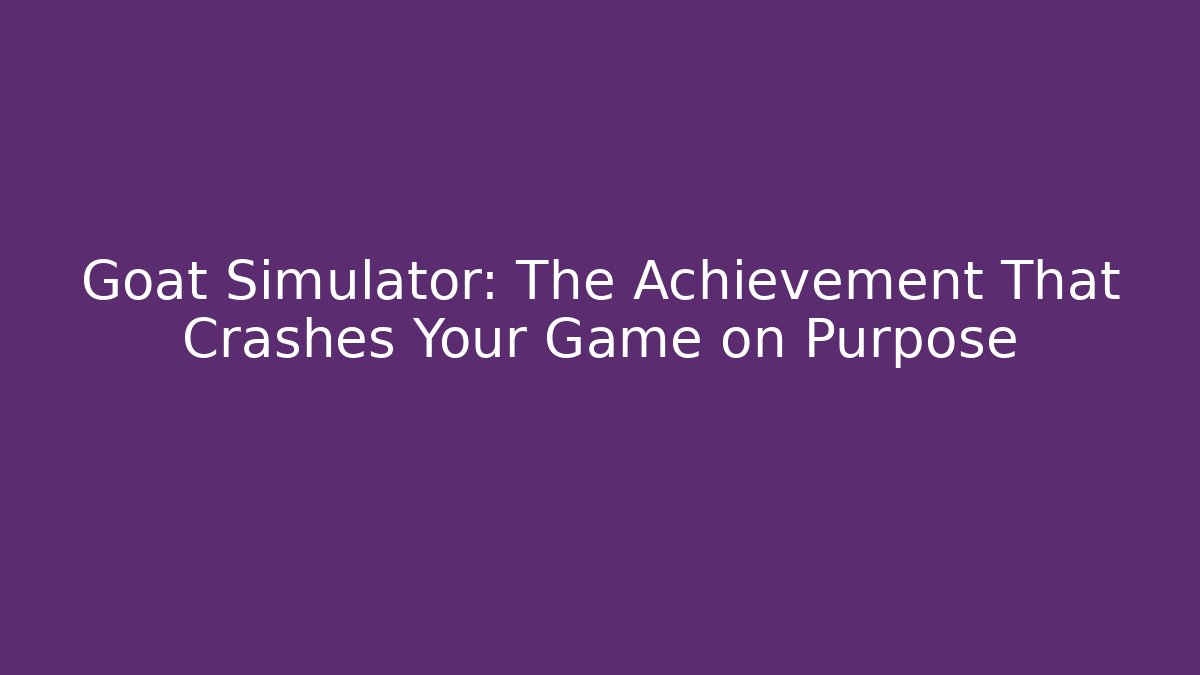 Goat Simulator: The Achievement That Crashes Your Game on Purpose